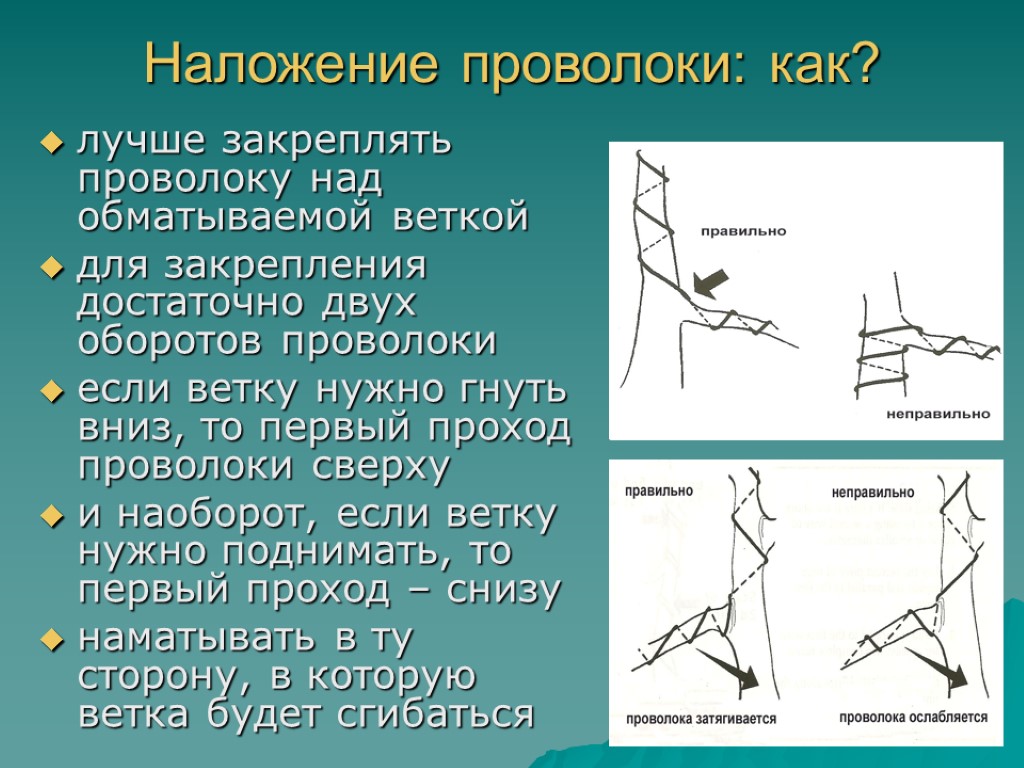 Наложение проволоки: как?

лучше закреплять проволоку над обматываемой веткой

для закрепления достаточно двух оборотов проволоки

если ветку нужно гнуть вниз, то первый проход проволоки сверху

и наоборот, если ветку нужно поднимать, то первый проход – снизу

наматывать в ту сторону, в которую ветка будет сгибаться

правильно

неправильно

правильно

неправильно

проволока затягивается

проволока ослабляется